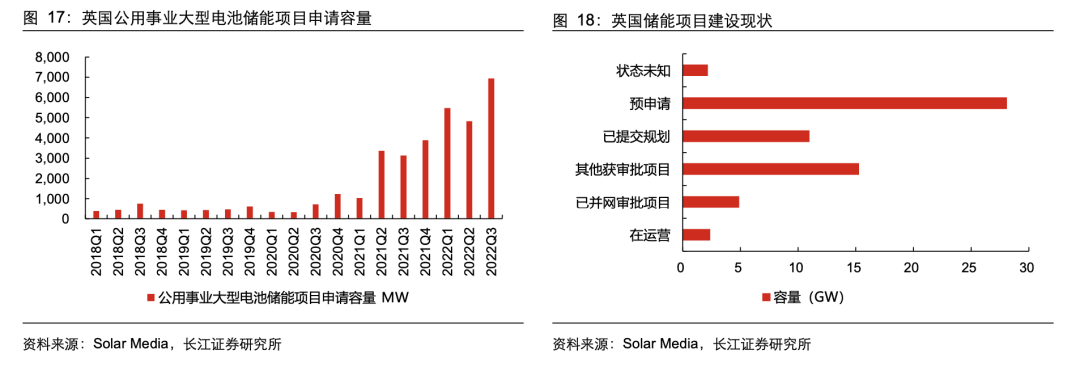 图 17：英国公用事业大型电池储能项目申请容量

8,000
7,000
6,000
5,000
4,000
3,000
2,000
1,000
0

2018Q1 2018Q2 2018Q3 2018Q4 2019Q1 2019Q2 2019Q3 2019Q4 2020Q1 2020Q2 2020Q3 2020Q4 2021Q1 2021Q2 2021Q3 2021Q4 2022Q1 2022Q2 2022Q3

公用事业大型电池储能项目申请容量 MW

资料来源：Solar Media，长江证券研究所

图 18：英国储能项目建设现状

状态未知
预申请
已提交规划
其他获审批项目
已并网审批项目
在运营

0 5 10 15 20 25 30

容量（GW）

资料来源：Solar Media，长江证券研究所